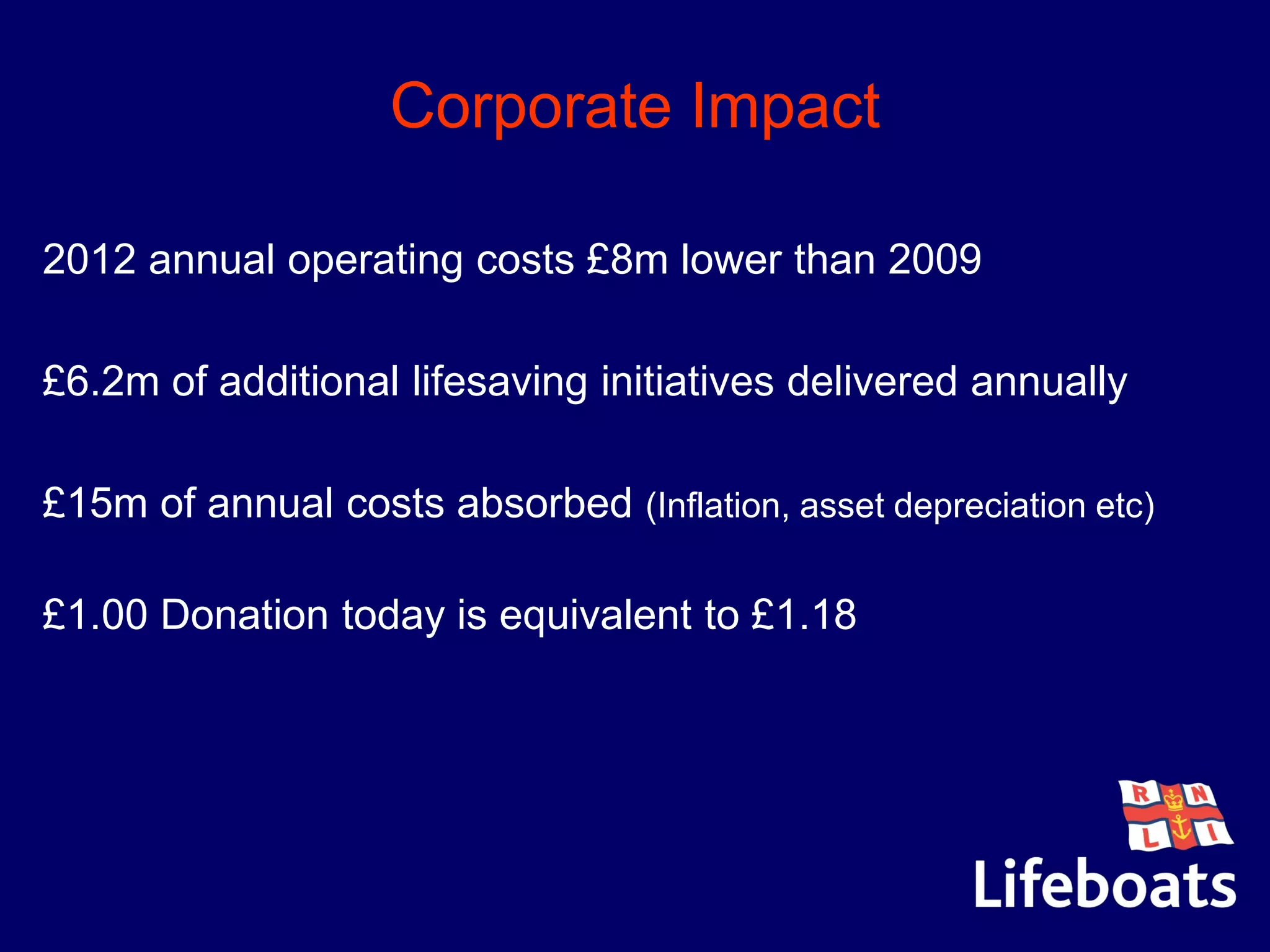 Corporate Impact

2012 annual operating costs £8m lower than 2009

£6.2m of additional lifesaving initiatives delivered annually

£15m of annual costs absorbed (Inflation, asset depreciation etc)

£1.00 Donation today is equivalent to £1.18

R N L I

Lifeboats